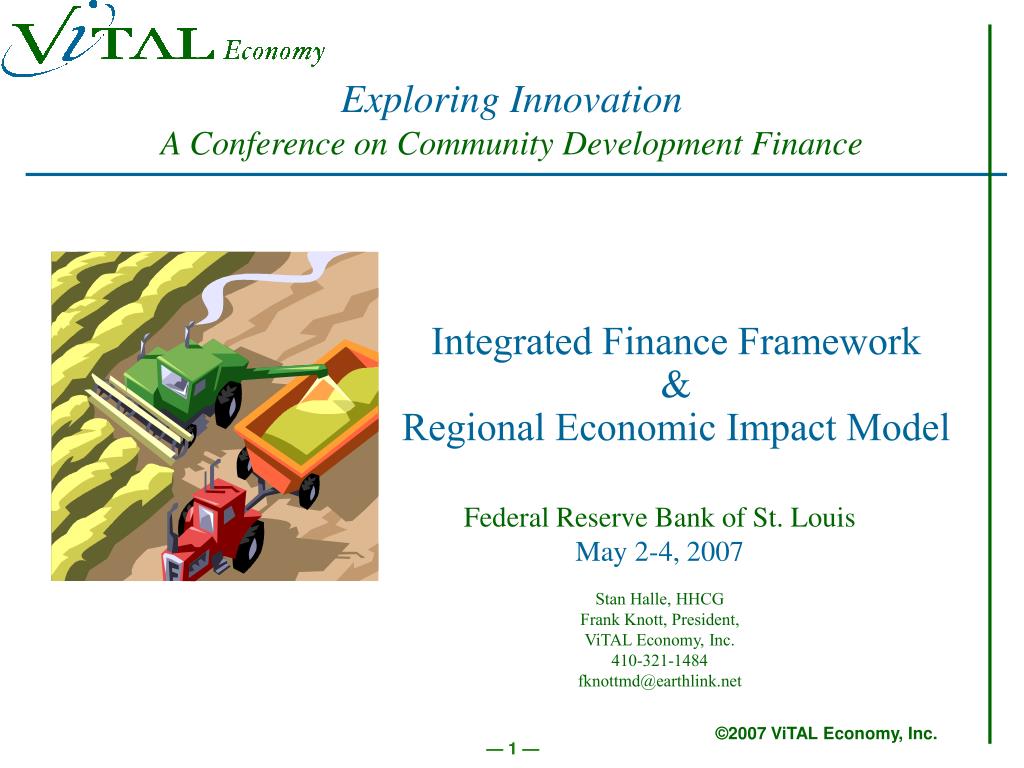 ViTAL Economy

Exploring Innovation
A Conference on Community Development Finance

Integrated Finance Framework
&
Regional Economic Impact Model

Federal Reserve Bank of St. Louis
May 2-4, 2007

Stan Halle, HHCG
Frank Knott, President,
ViTAL Economy, Inc.
410-321-1484
fknottmd@earthlink.net

©2007 ViTAL Economy, Inc.

— 1 —